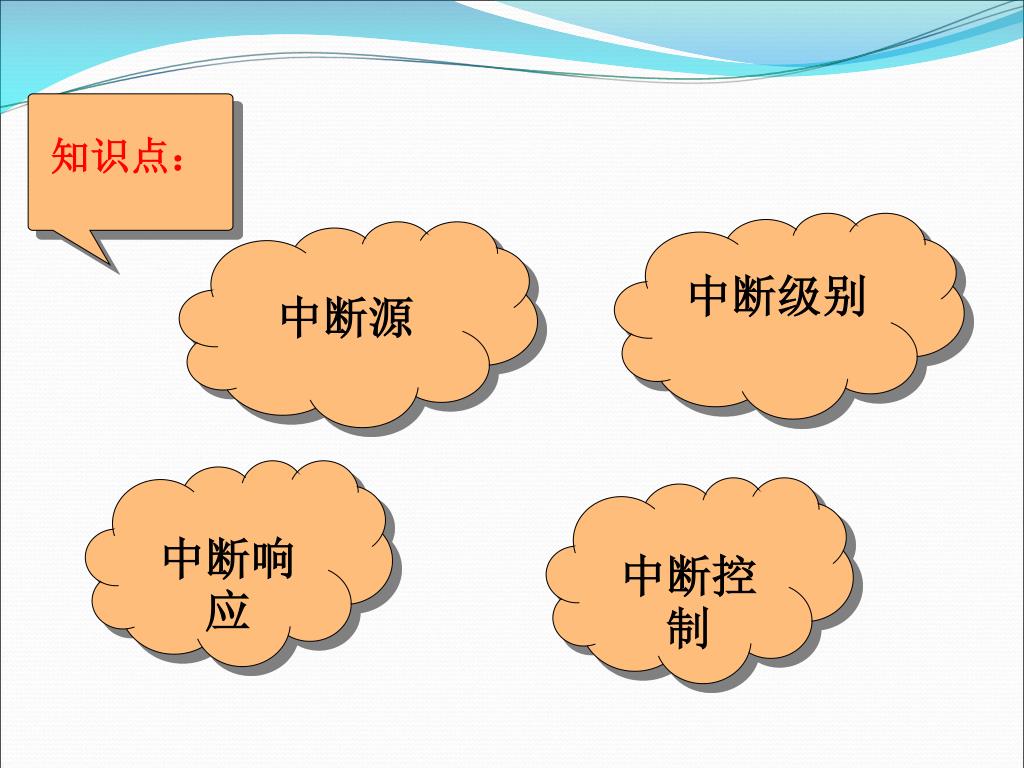 知识点：

中断源

中断级别

中断响应

中断控制